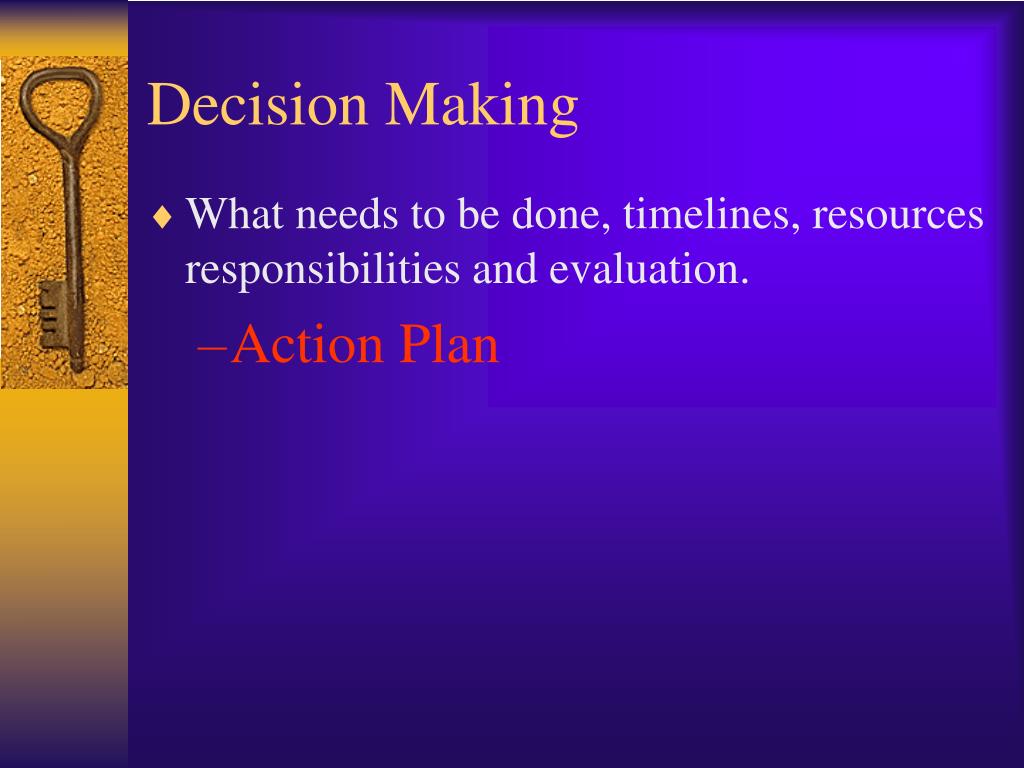 Decision Making

♦ What needs to be done, timelines, resources responsibilities and evaluation.

–Action Plan